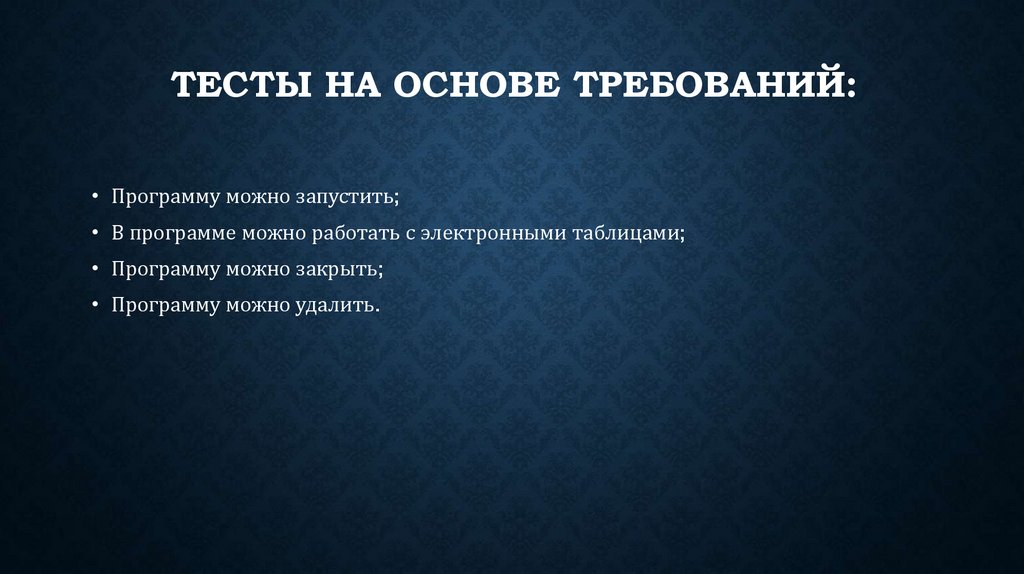 ТЕСТЫ НА ОСНОВЕ ТРЕБОВАНИЙ:

• Программу можно запустить;
• В программе можно работать с электронными таблицами;
• Программу можно закрыть;
• Программу можно удалить.